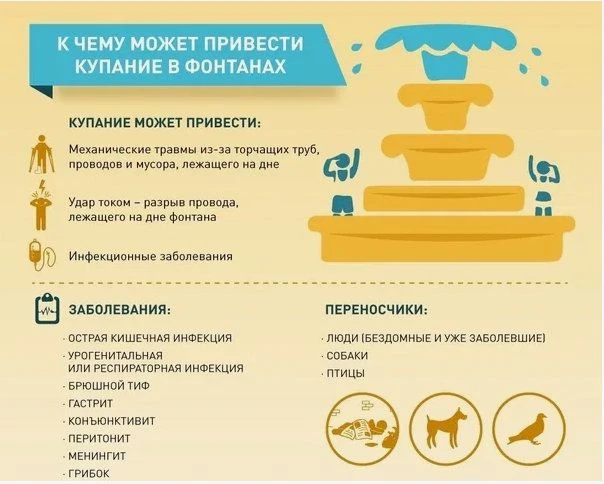 К ЧЕМУ МОЖЕТ ПРИВЕСТИ КУПАНИЕ В ФОНТАНАХ

КУПАНИЕ МОЖЕТ ПРИВЕСТИ:

Механические травмы из-за торчащих труб, проводов и мусора, лежащего на дне

Удар током – разрыв провода, лежащего на дне фонтана

Инфекционные заболевания

ЗАБОЛЕВАНИЯ:

· ОСТРАЯ КИШЕЧНАЯ ИНФЕКЦИЯ
· УРОГЕНИТАЛЬНАЯ ИЛИ РЕСПИРАТОРНАЯ ИНФЕКЦИЯ
· БРЮШНОЙ ТИФ
· ГАСТРИТ
· КОНЪЮНКТИВИТ
· ПЕРИТОНИТ
· МЕНИНГИТ
· ГРИБОК

ПЕРЕНОСЧИКИ:

· ЛЮДИ (БЕЗДОМНЫЕ И УЖЕ ЗАБОЛЕВШИЕ)
· СОБАКИ
· ПТИЦЫ